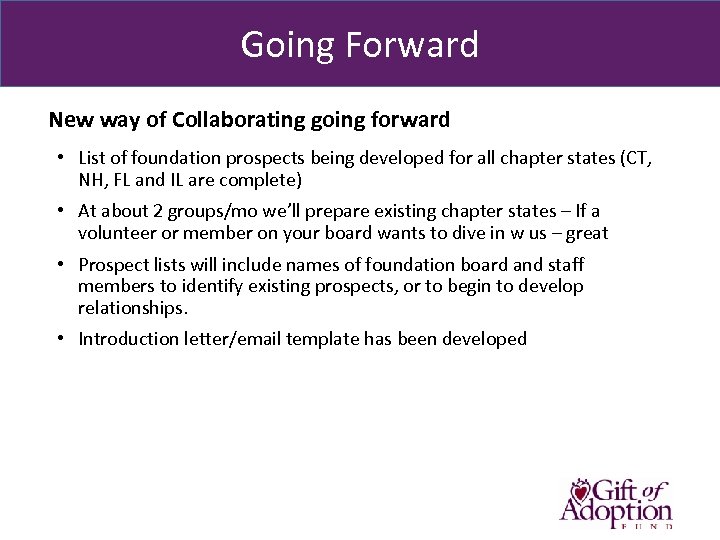 Going Forward

New way of Collaborating going forward

• List of foundation prospects being developed for all chapter states (CT, NH, FL and IL are complete)

• At about 2 groups/mo we'll prepare existing chapter states – If a volunteer or member on your board wants to dive in w us – great

• Prospect lists will include names of foundation board and staff members to identify existing prospects, or to begin to develop relationships.

• Introduction letter/email template has been developed

Gift of Adoption FUND